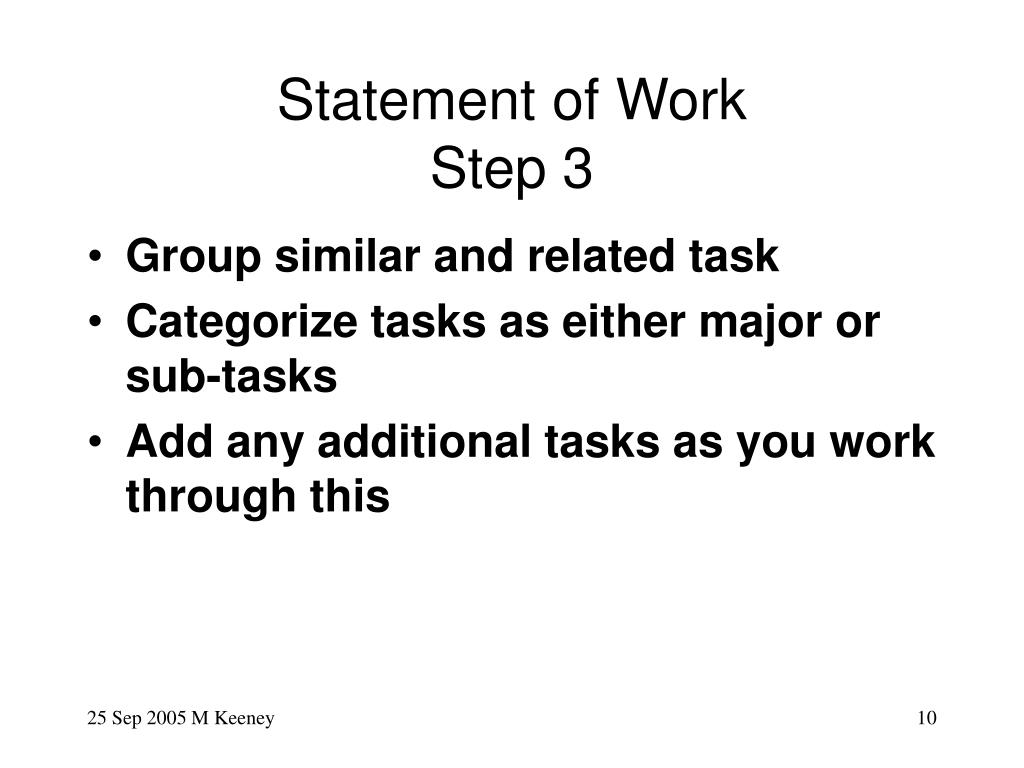 Statement of Work
Step 3

• Group similar and related task
• Categorize tasks as either major or sub-tasks
• Add any additional tasks as you work through this

25 Sep 2005 M Keeney

10